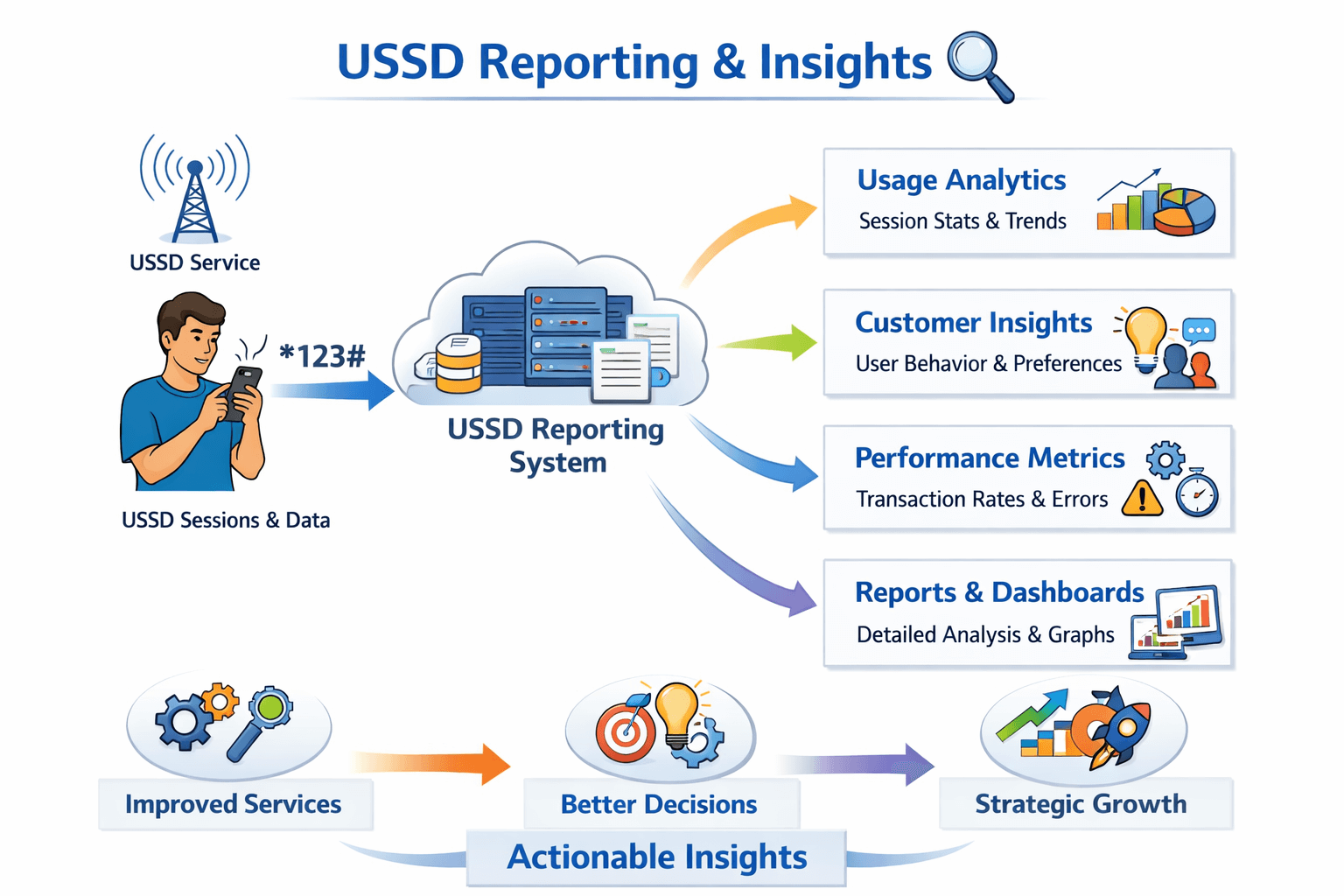 USSD Reporting & Insights

USSD Service

*123#

USSD Sessions & Data

USSD Reporting System

Usage Analytics
Session Stats & Trends

Customer Insights
User Behavior & Preferences

Performance Metrics
Transaction Rates & Errors

Reports & Dashboards
Detailed Analysis & Graphs

Improved Services

Better Decisions

Strategic Growth

Actionable Insights